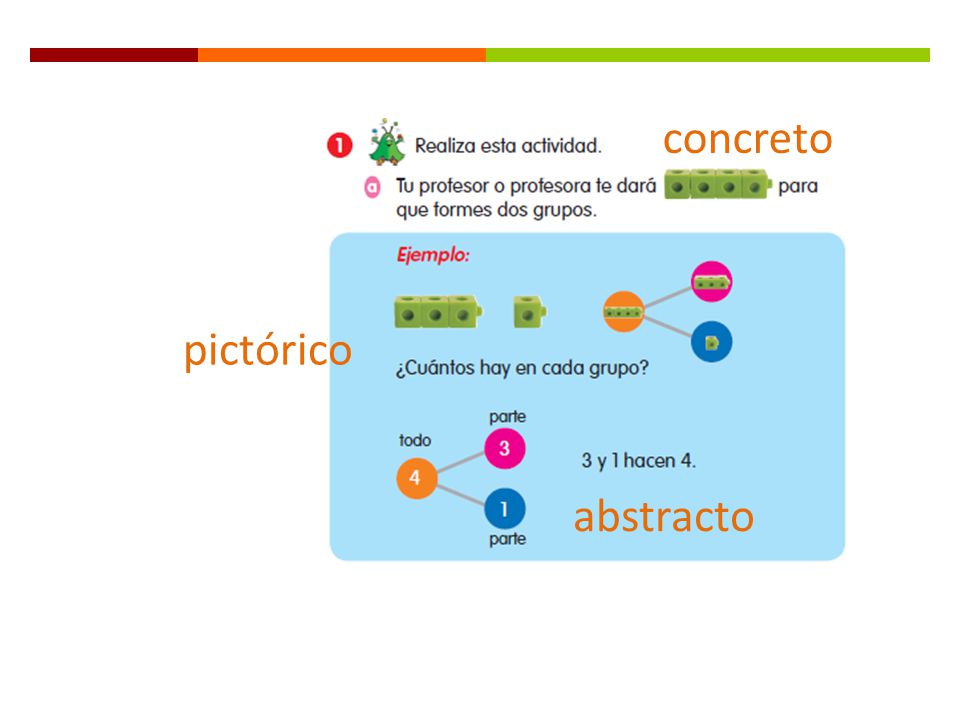 1 Realiza esta actividad.

concreto

a Tu profesor o profesora te dará para que formes dos grupos.

Ejemplo:

pictórico

¿Cuántos hay en cada grupo?

todo
4
parte
3
1
parte

3 y 1 hacen 4.

abstracto